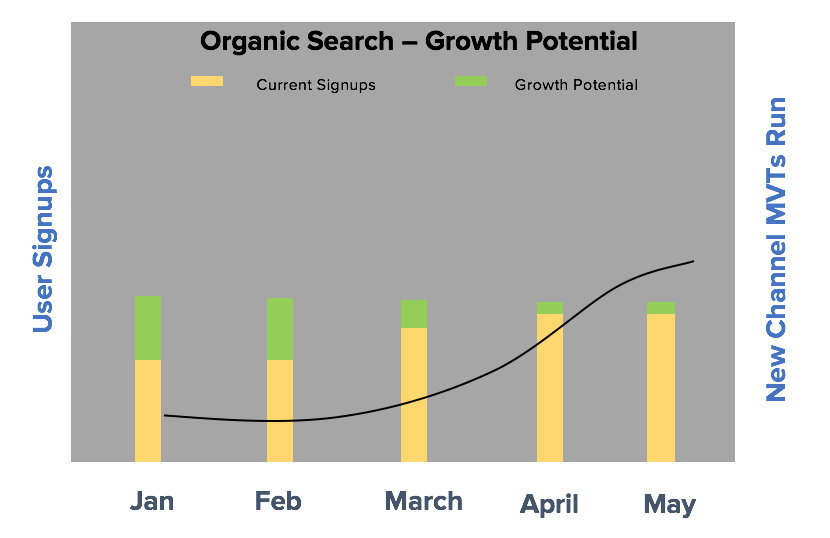 Organic Search – Growth Potential

Current Signups

Growth Potential

User Signups

New Channel MVTs Run

Jan

Feb

March

April

May